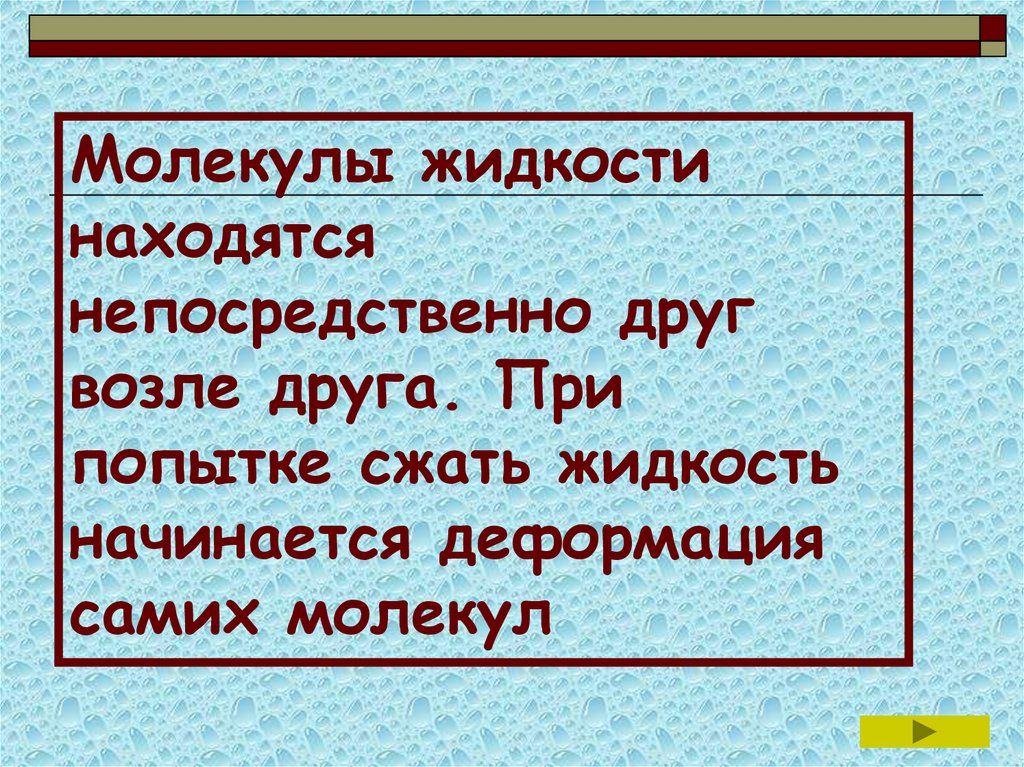 Молекулы жидкости находятся непосредственно друг возле друга. При попытке сжать жидкость начинается деформация самих молекул